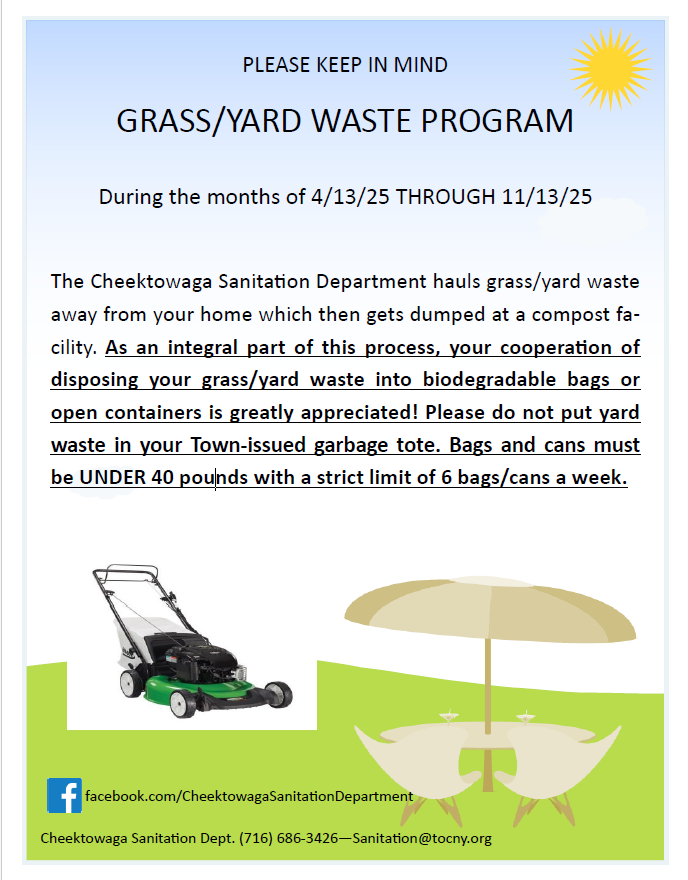 PLEASE KEEP IN MIND

GRASS/YARD WASTE PROGRAM

During the months of 4/13/25 THROUGH 11/13/25

The Cheektowaga Sanitation Department hauls grass/yard waste away from your home which then gets dumped at a compost facility. As an integral part of this process, your cooperation of disposing your grass/yard waste into biodegradable bags or open containers is greatly appreciated! Please do not put yard waste in your Town-issued garbage tote. Bags and cans must be UNDER 40 pounds with a strict limit of 6 bags/cans a week.

facebook.com/CheektowagaSanitationDepartment

Cheektowaga Sanitation Dept. (716) 686-3426—Sanitation@tocny.org